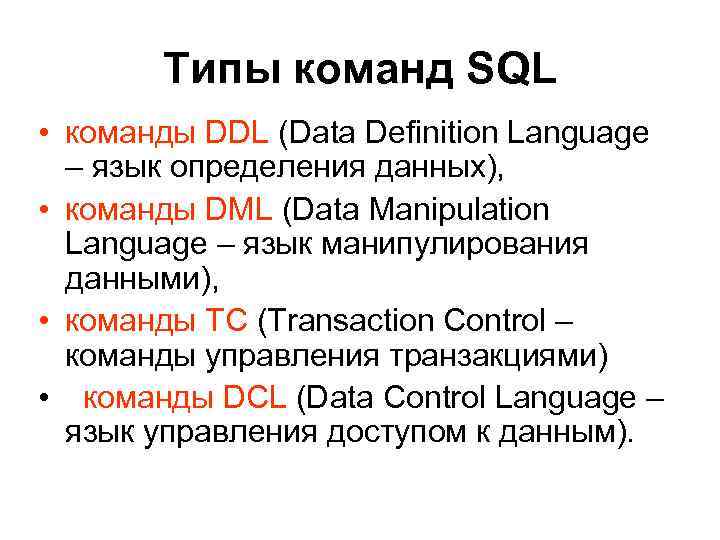 Типы команд SQL

• команды DDL (Data Definition Language – язык определения данных),
• команды DML (Data Manipulation Language – язык манипулирования данными),
• команды TC (Transaction Control – команды управления транзакциями)
• команды DCL (Data Control Language – язык управления доступом к данным).